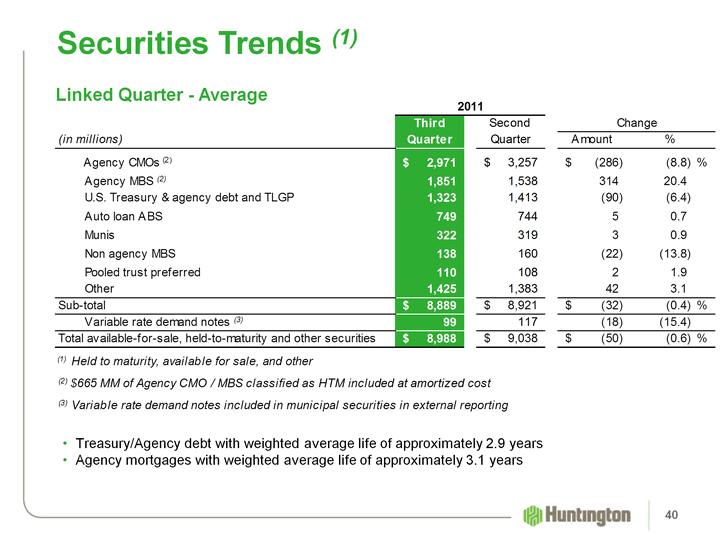 Securities Trends $^{(1)}$

Linked Quarter - Average

| (in millions) | 2011 Third Quarter | 2011 Second Quarter | Change Amount | Change % |
|---|---|---|---|---|
| Agency CMOs $^{(2)}$ | $ 2,971 | $ 3,257 | $ (286) | (8.8) % |
| Agency MBS $^{(2)}$ | 1,851 | 1,538 | 314 | 20.4 |
| U.S. Treasury & agency debt and TLGP | 1,323 | 1,413 | (90) | (6.4) |
| Auto loan ABS | 749 | 744 | 5 | 0.7 |
| Munis | 322 | 319 | 3 | 0.9 |
| Non agency MBS | 138 | 160 | (22) | (13.8) |
| Pooled trust preferred | 110 | 108 | 2 | 1.9 |
| Other | 1,425 | 1,383 | 42 | 3.1 |
| Sub-total | $ 8,889 | $ 8,921 | $ (32) | (0.4) % |
| Variable rate demand notes $^{(3)}$ | 99 | 117 | (18) | (15.4) |
| Total available-for-sale, held-to-maturity and other securities | $ 8,988 | $ 9,038 | $ (50) | (0.6) % |

$^{(1)}$ Held to maturity, available for sale, and other

$^{(2)}$ $665 MM of Agency CMO / MBS classified as HTM included at amortized cost

$^{(3)}$ Variable rate demand notes included in municipal securities in external reporting

• Treasury/Agency debt with weighted average life of approximately 2.9 years
• Agency mortgages with weighted average life of approximately 3.1 years

Huntington

40